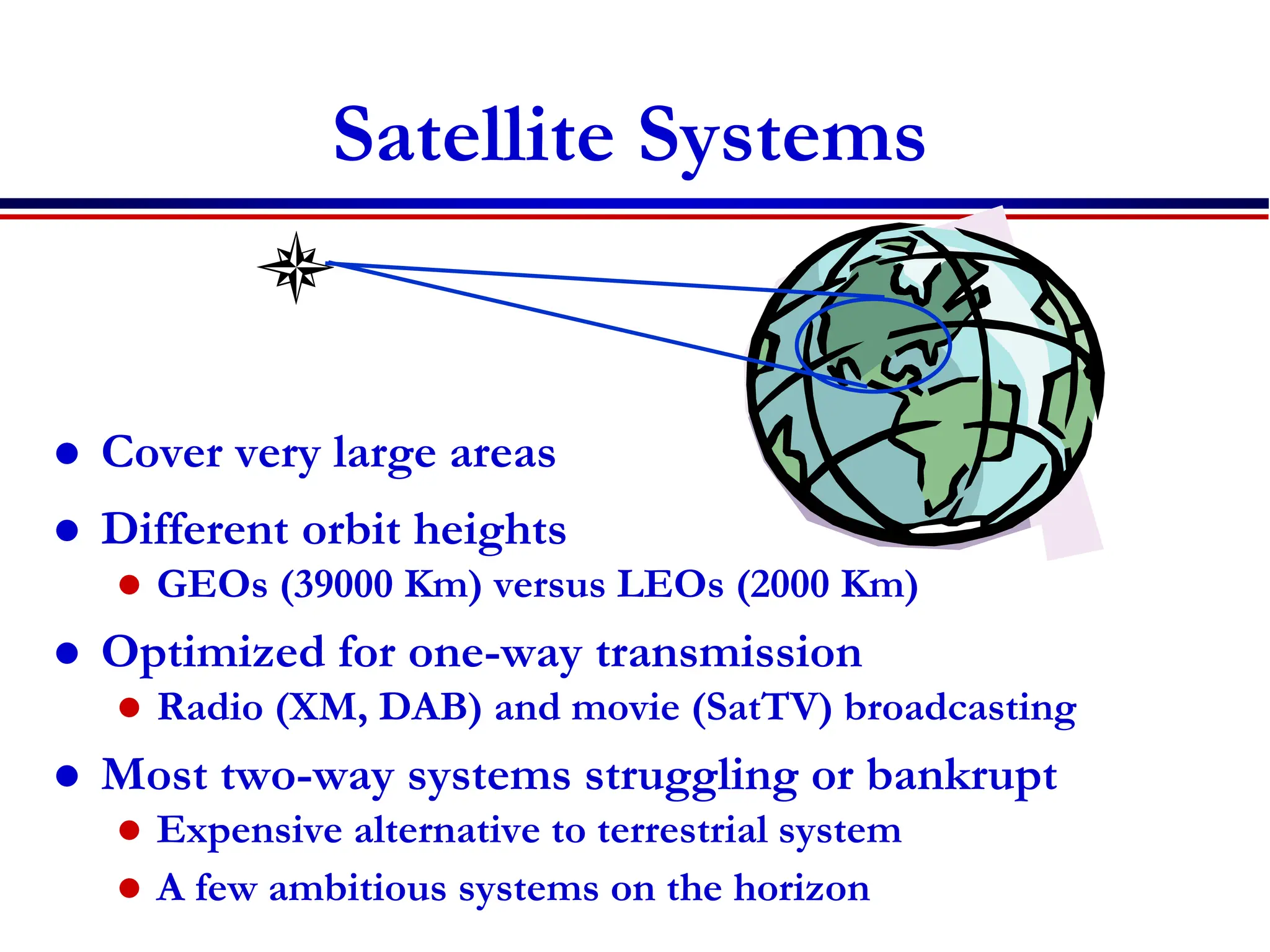 Satellite Systems

- Cover very large areas
- Different orbit heights
  - GEOs (39000 Km) versus LEOs (2000 Km)
- Optimized for one-way transmission
  - Radio (XM, DAB) and movie (SatTV) broadcasting
- Most two-way systems struggling or bankrupt
  - Expensive alternative to terrestrial system
  - A few ambitious systems on the horizon